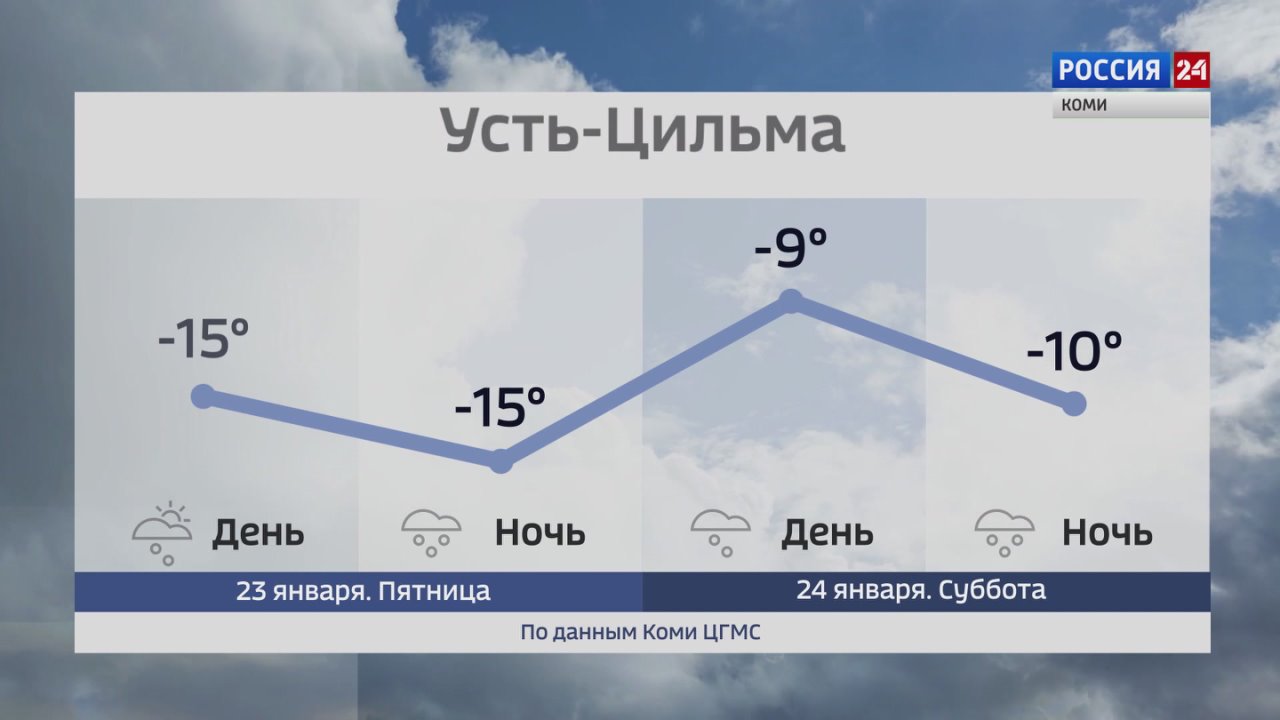 РОССИЯ 24
КОМИ

Усть-Цильма

-15°

-15°

-9°

-10°

День

Ночь

День

Ночь

23 января. Пятница

24 января. Суббота

По данным Коми ЦГМС